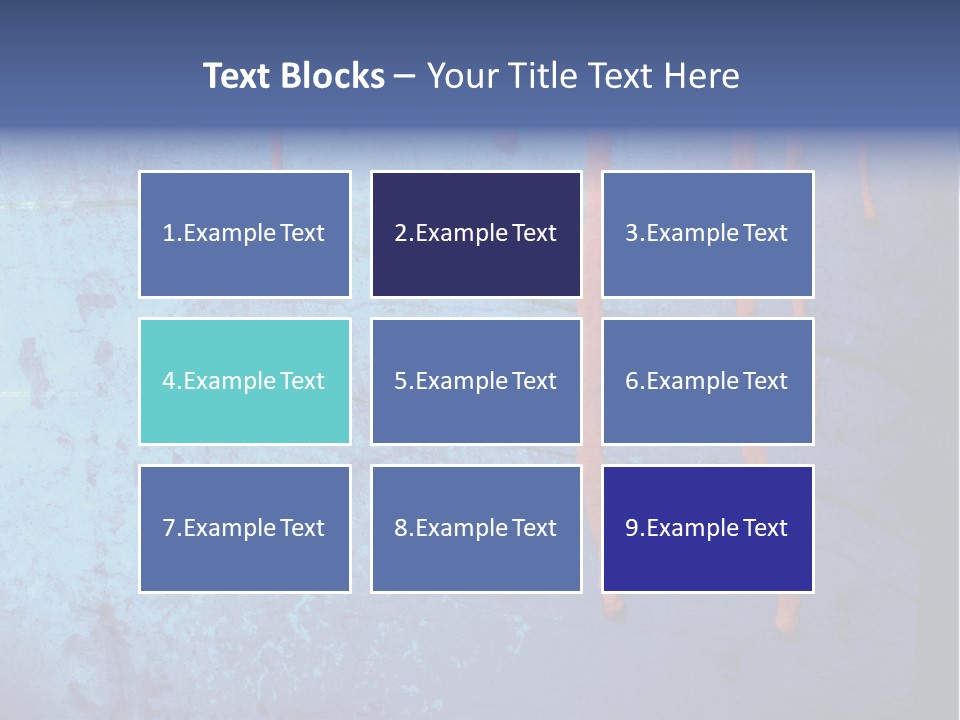 Text Blocks – Your Title Text Here

1.Example Text

2.Example Text

3.Example Text

4.Example Text

5.Example Text

6.Example Text

7.Example Text

8.Example Text

9.Example Text